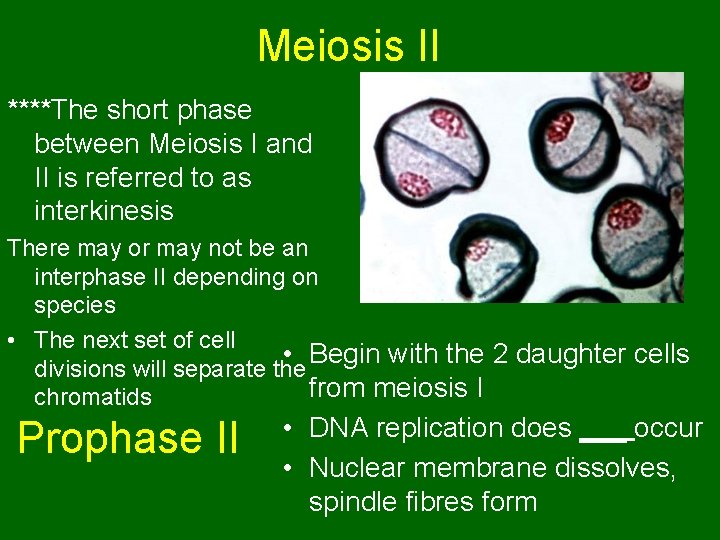 Meiosis II

****The short phase between Meiosis I and II is referred to as interkinesis

There may or may not be an interphase II depending on species

• The next set of cell divisions will separate the chromatids

Prophase II

• Begin with the 2 daughter cells from meiosis I

• DNA replication does ___ occur

• Nuclear membrane dissolves, spindle fibres form